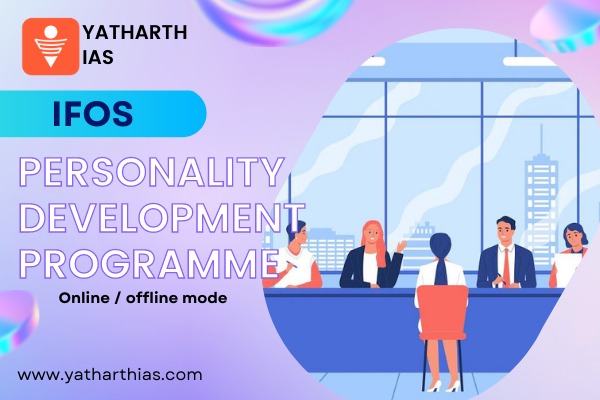 YATHARTH IAS

IFOS

PERSONALITY DEVELOPMENT PROGRAMME

Online / offline mode

www.yatharthias.com